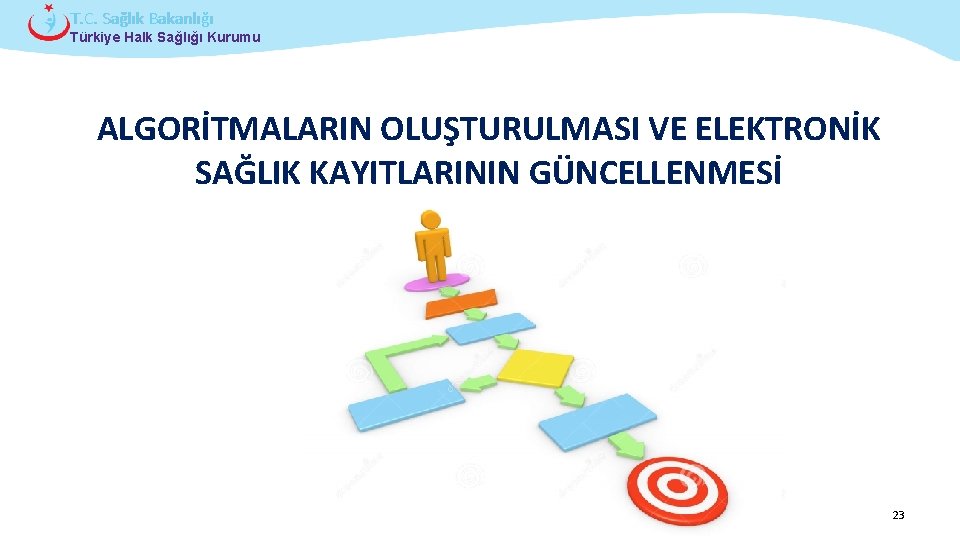 T.C. Sağlık Bakanlığı
Türkiye Halk Sağlığı Kurumu

ALGORİTMALARIN OLUŞTURULMASI VE ELEKTRONİK SAĞLIK KAYITLARININ GÜNCELLENMESİ

23